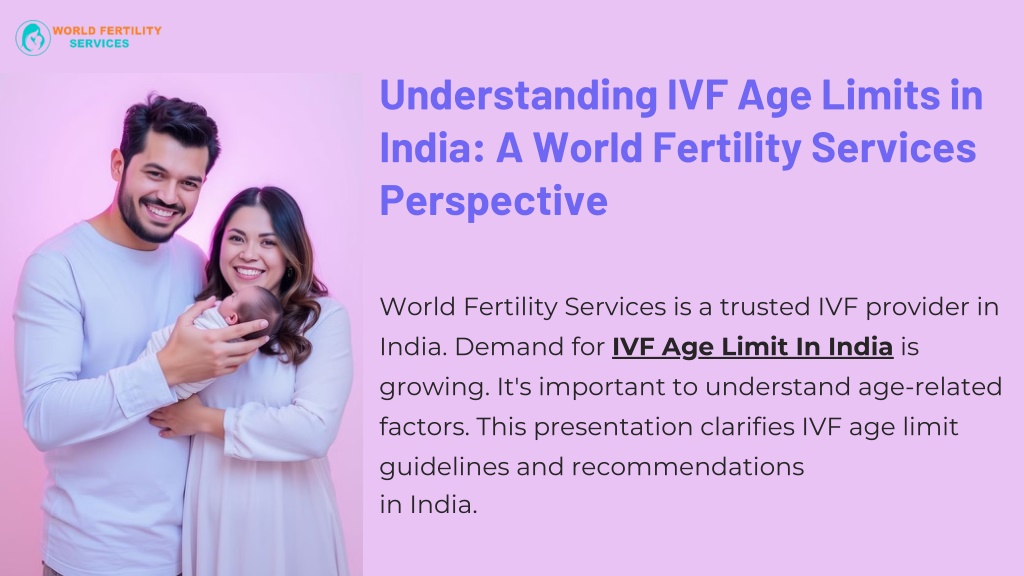 WORLD FERTILITY SERVICES

Understanding IVF Age Limits in India: A World Fertility Services Perspective

World Fertility Services is a trusted IVF provider in India. Demand for IVF Age Limit In India is growing. It's important to understand age-related factors. This presentation clarifies IVF age limit guidelines and recommendations in India.